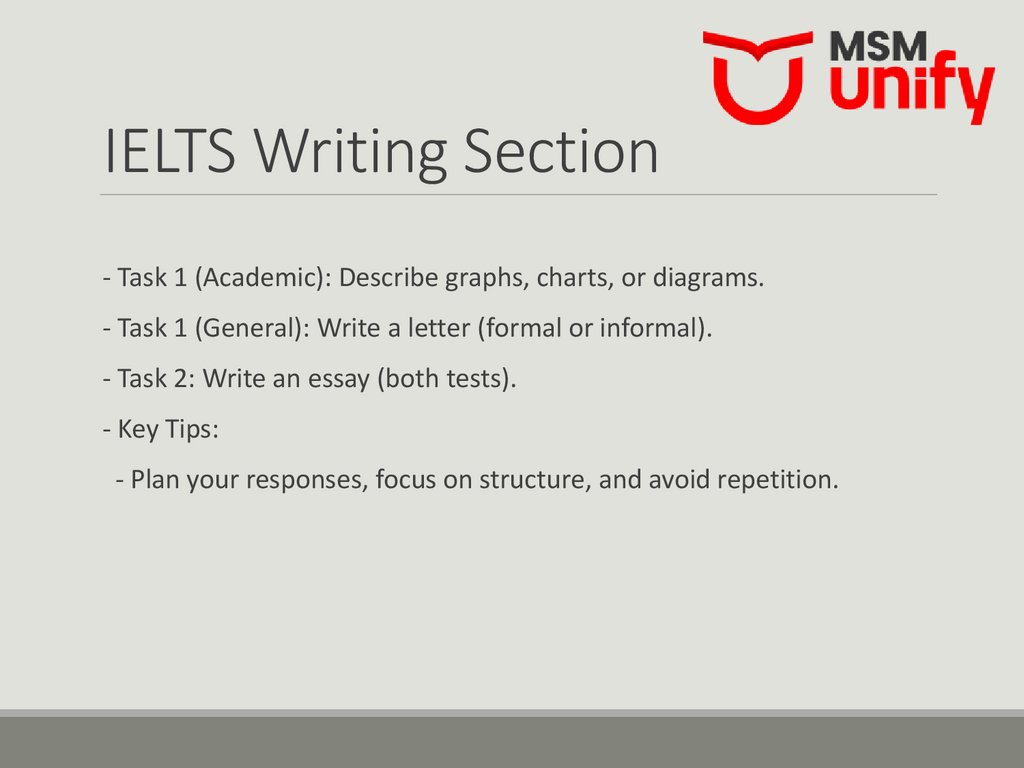 MSM unify

IELTS Writing Section

- Task 1 (Academic): Describe graphs, charts, or diagrams.

- Task 1 (General): Write a letter (formal or informal).

- Task 2: Write an essay (both tests).

- Key Tips:

- Plan your responses, focus on structure, and avoid repetition.